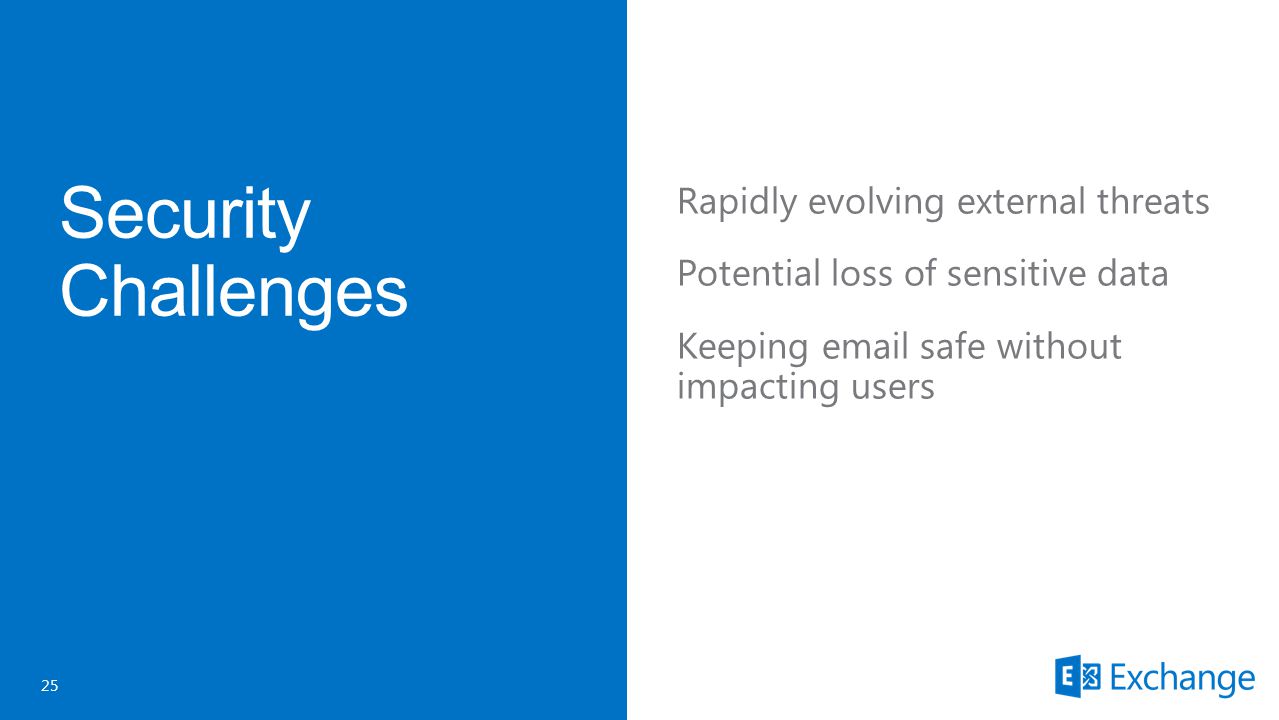 Security Challenges

Rapidly evolving external threats

Potential loss of sensitive data

Keeping email safe without impacting users

25

Exchange